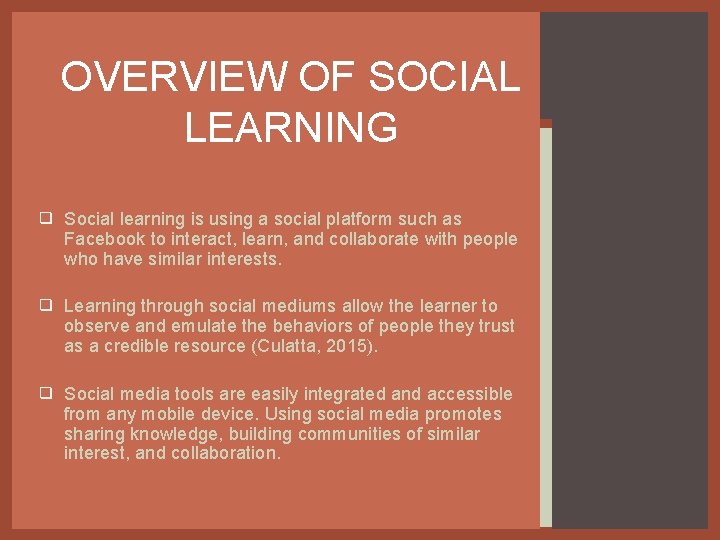 OVERVIEW OF SOCIAL LEARNING

❑ Social learning is using a social platform such as Facebook to interact, learn, and collaborate with people who have similar interests.

❑ Learning through social mediums allow the learner to observe and emulate the behaviors of people they trust as a credible resource (Culatta, 2015).

❑ Social media tools are easily integrated and accessible from any mobile device. Using social media promotes sharing knowledge, building communities of similar interest, and collaboration.